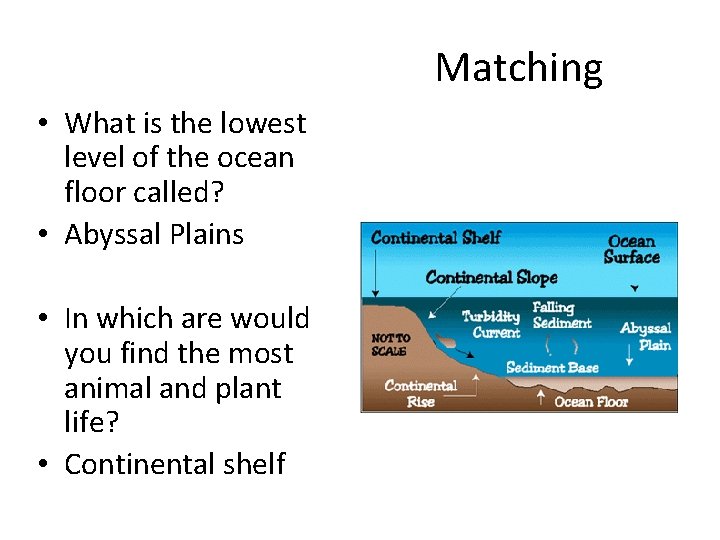 Matching

• What is the lowest level of the ocean floor called?
• Abyssal Plains

• In which are would you find the most animal and plant life?
• Continental shelf

Continental Shelf
Ocean Surface
Continental Slope
Turbidity Current
Falling Sediment
Abyssal Plain
NOT TO SCALE
Sediment Base
Continental Rise
Ocean Floor